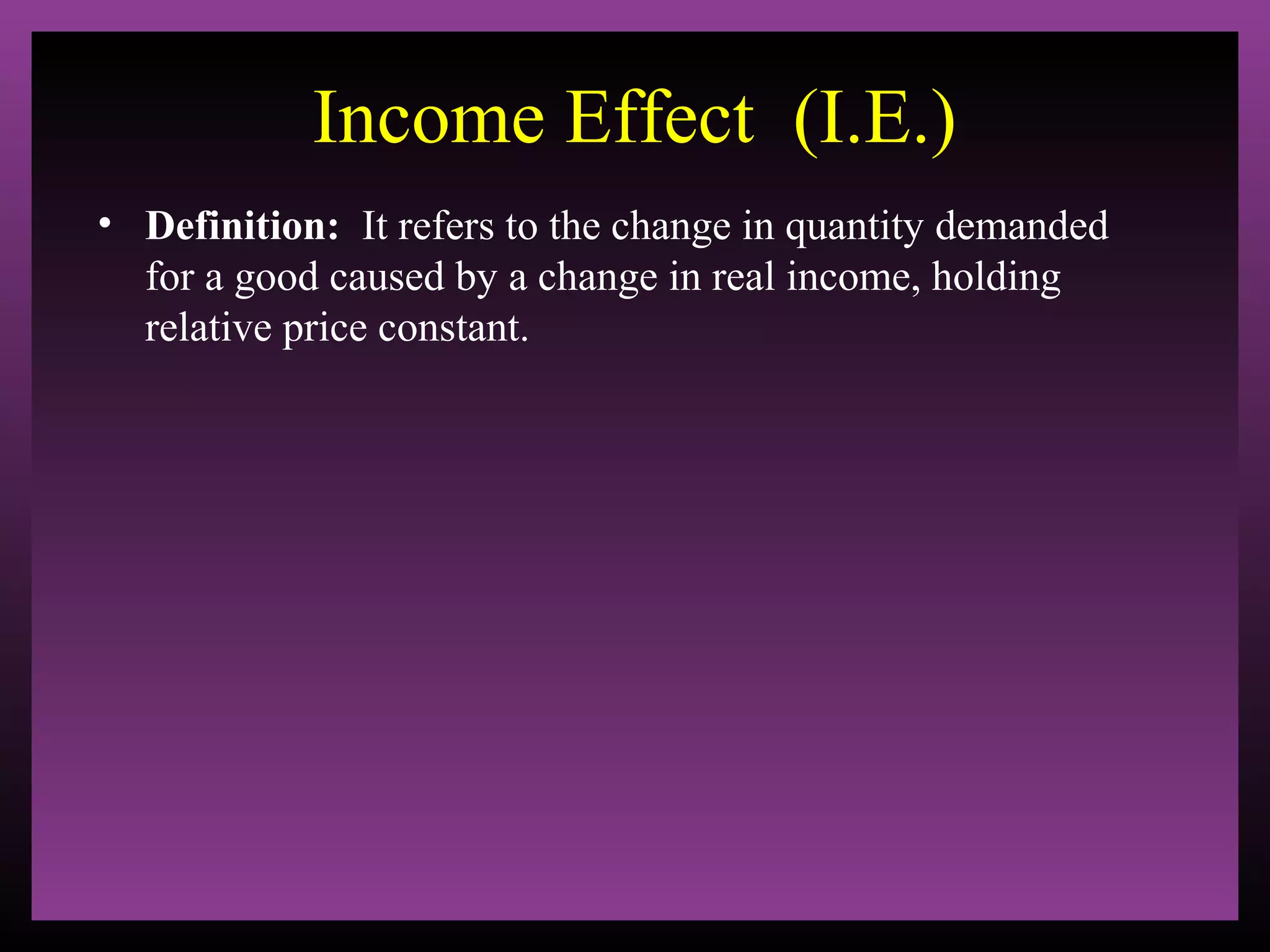 Income Effect (I.E.)

• Definition: It refers to the change in quantity demanded for a good caused by a change in real income, holding relative price constant.